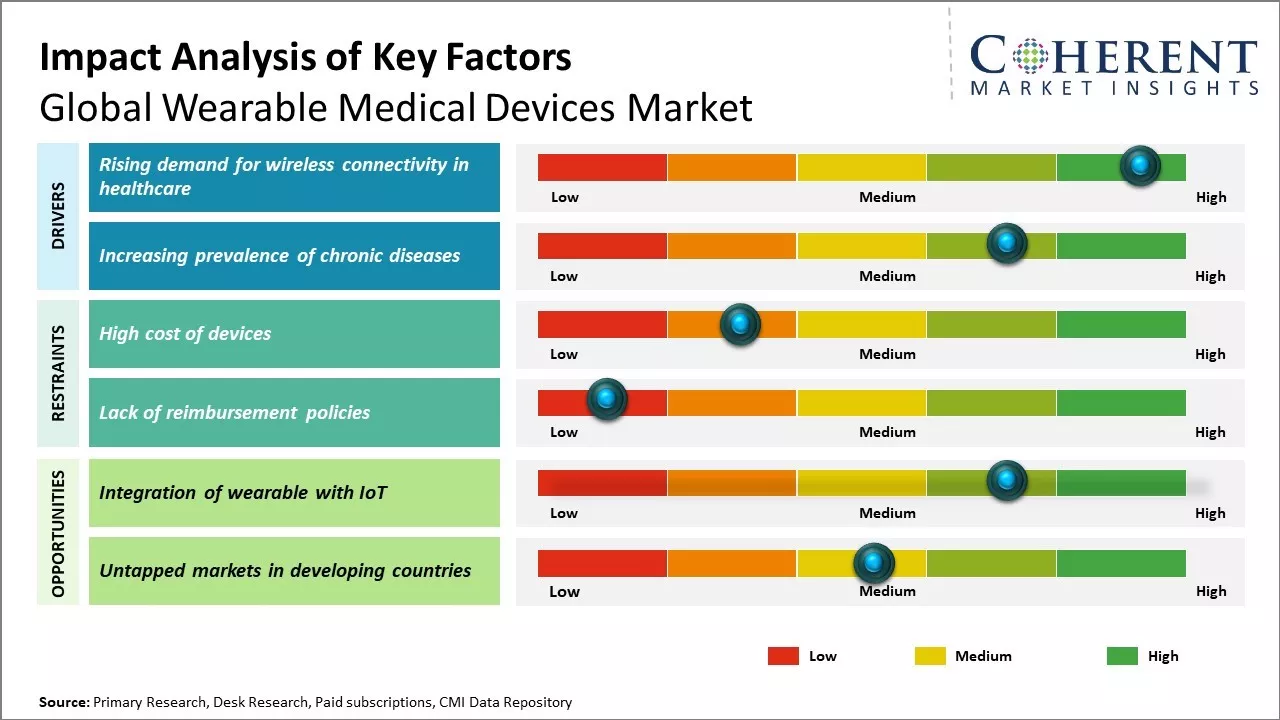 Impact Analysis of Key Factors
Global Wearable Medical Devices Market

COHERENT
MARKET INSIGHTS

DRIVERS

Rising demand for wireless connectivity in healthcare

Low Medium High

Increasing prevalence of chronic diseases

Low Medium High

RESTRAINTS

High cost of devices

Low Medium High

Lack of reimbursement policies

Low Medium High

OPPORTUNITIES

Integration of wearable with IoT

Low Medium High

Untapped markets in developing countries

Low Medium High

Low Medium High

Source: Primary Research, Desk Research, Paid subscriptions, CMI Data Repository